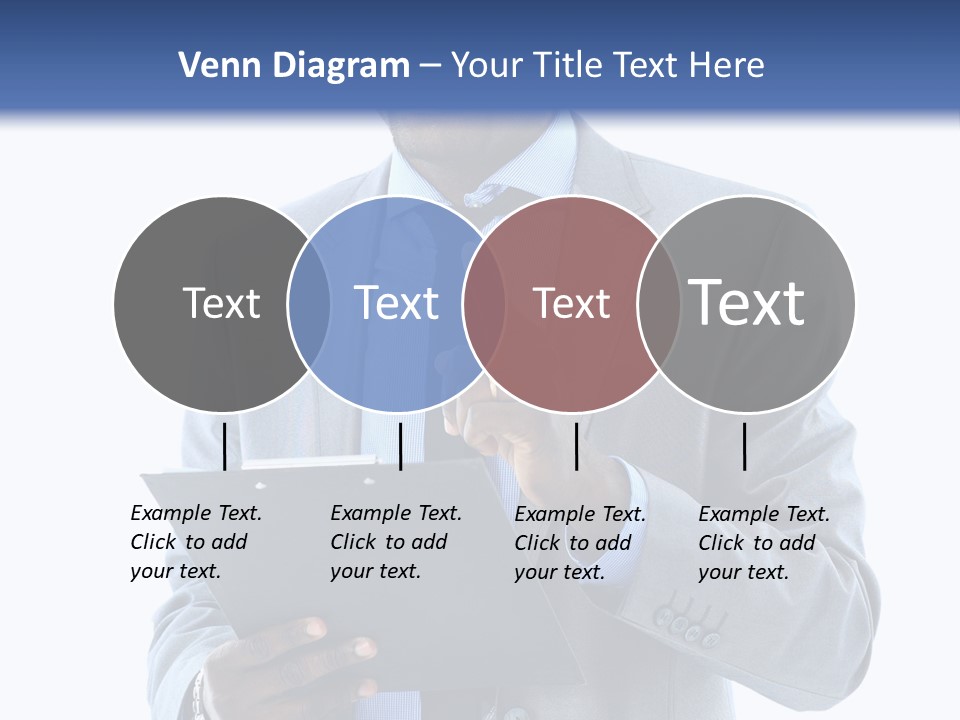 Venn Diagram – Your Title Text Here

Text

Text

Text

Text

Example Text. Click to add your text.

Example Text. Click to add your text.

Example Text. Click to add your text.

Example Text. Click to add your text.